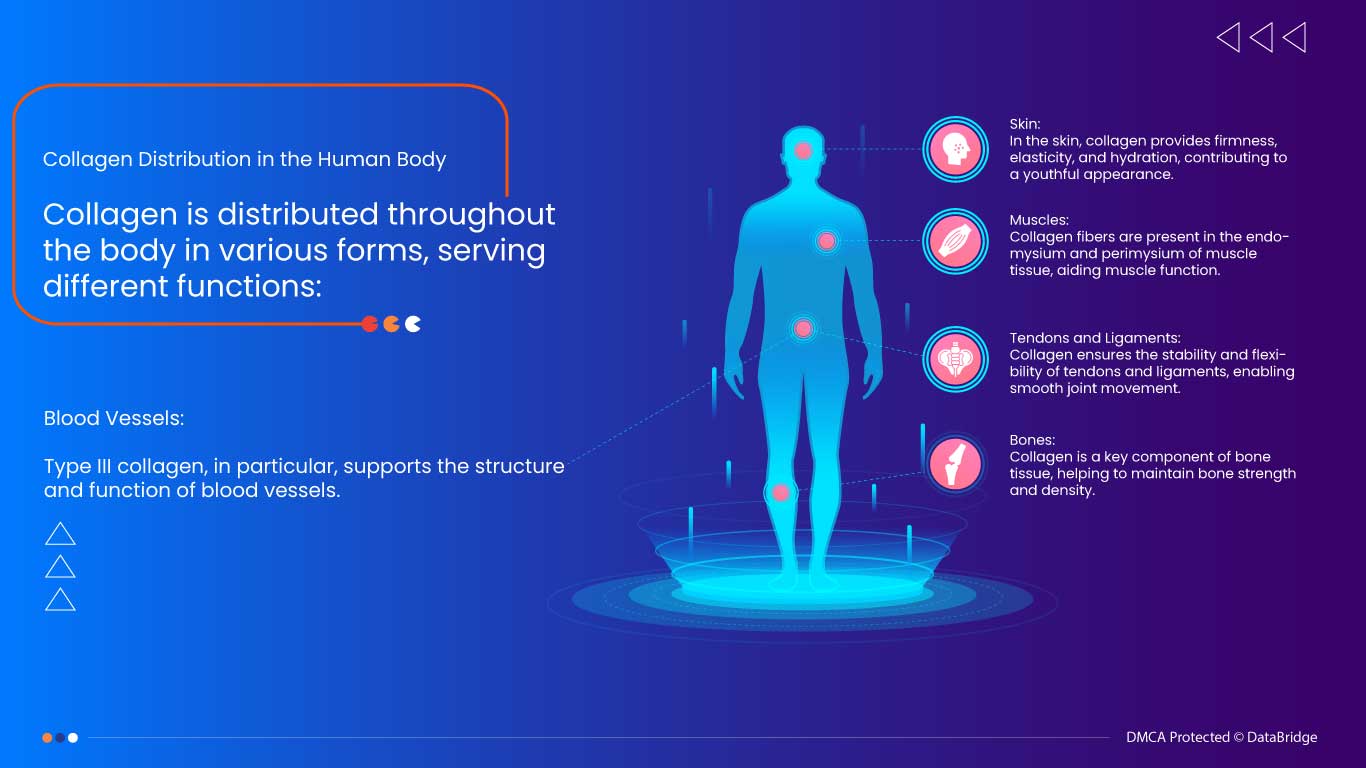 Collagen Distribution in the Human Body

Collagen is distributed throughout the body in various forms, serving different functions:

Blood Vessels:

Type III collagen, in particular, supports the structure and function of blood vessels.

Skin:
In the skin, collagen provides firmness, elasticity, and hydration, contributing to a youthful appearance.

Muscles:
Collagen fibers are present in the endomysium and perimysium of muscle tissue, aiding muscle function.

Tendons and Ligaments:
Collagen ensures the stability and flexibility of tendons and ligaments, enabling smooth joint movement.

Bones:
Collagen is a key component of bone tissue, helping to maintain bone strength and density.

DMCA Protected © DataBridge